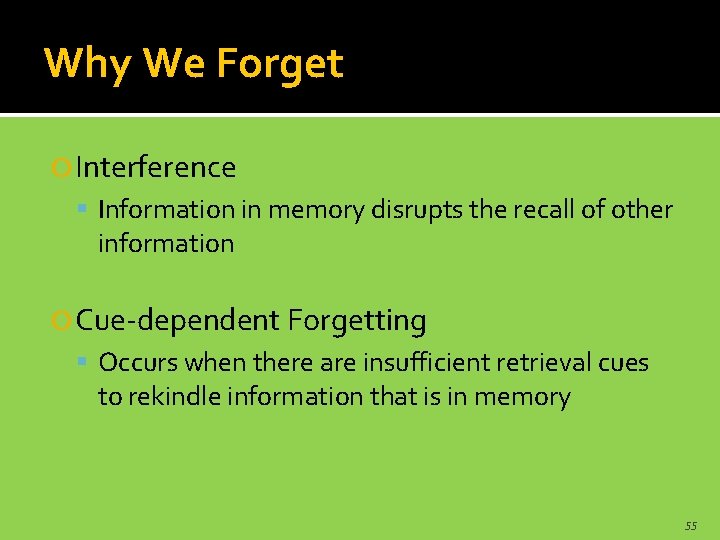 Why We Forget

Interference

Information in memory disrupts the recall of other information

Cue-dependent Forgetting

Occurs when there are insufficient retrieval cues to rekindle information that is in memory

55